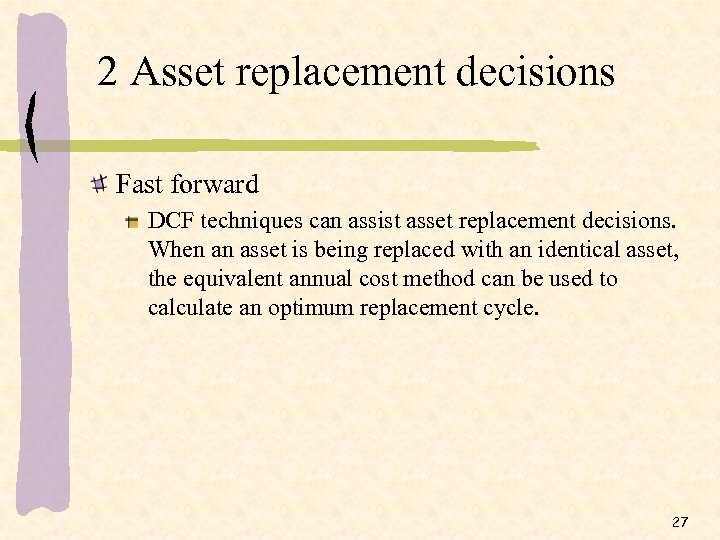 2 Asset replacement decisions

Fast forward

DCF techniques can assist asset replacement decisions. When an asset is being replaced with an identical asset, the equivalent annual cost method can be used to calculate an optimum replacement cycle.

27